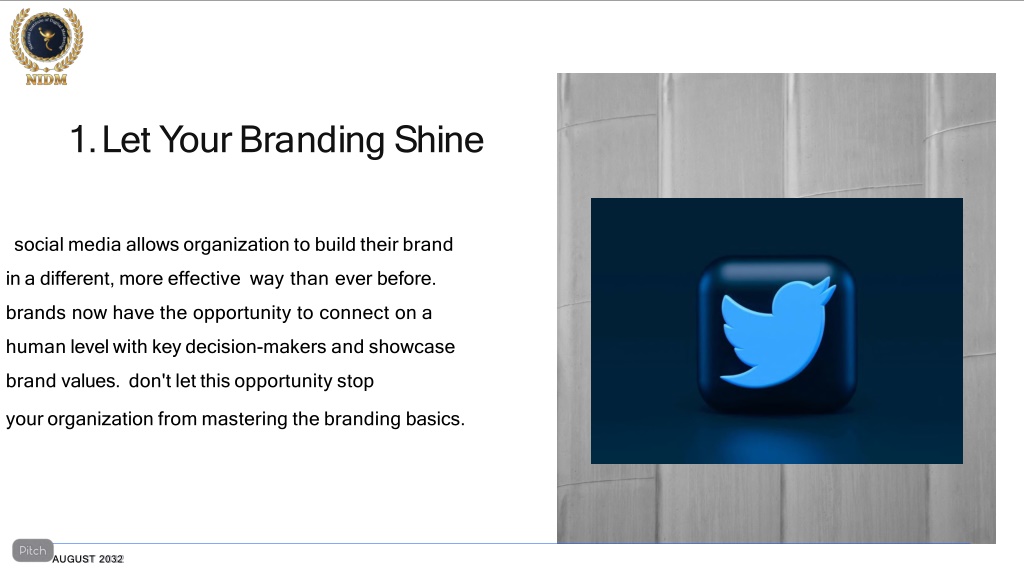 NIDM

1. Let Your Branding Shine

social media allows organization to build their brand in a different, more effective way than ever before. brands now have the opportunity to connect on a human level with key decision-makers and showcase brand values. don't let this opportunity stop your organization from mastering the branding basics.

Pitch

AUGUST 2032